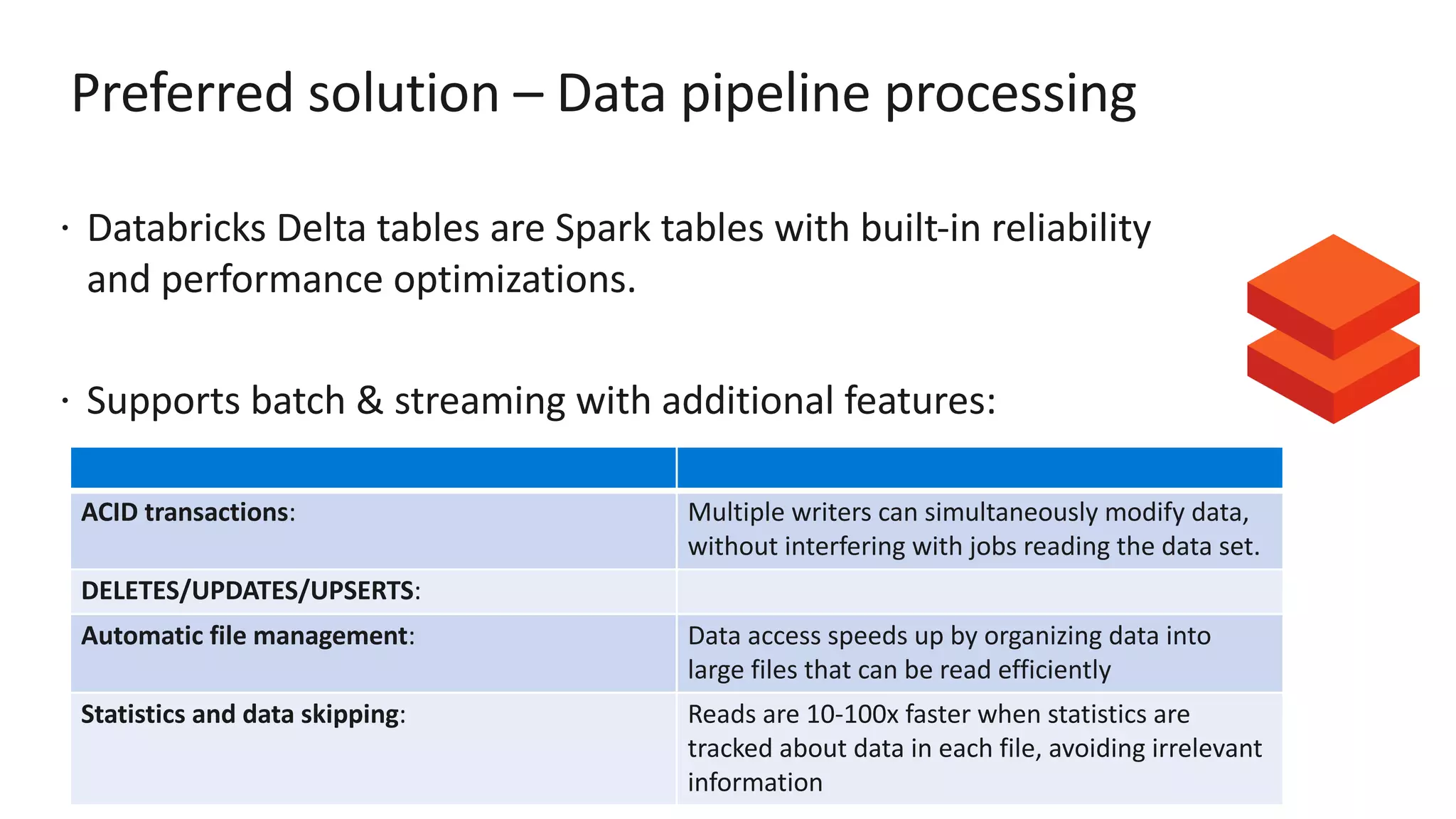 Preferred solution – Data pipeline processing

· Databricks Delta tables are Spark tables with built-in reliability and performance optimizations.

· Supports batch & streaming with additional features:

| | |
|---|---|
| **ACID transactions**: | Multiple writers can simultaneously modify data, without interfering with jobs reading the data set. |
| **DELETES/UPDATES/UPSERTS**: | |
| **Automatic file management**: | Data access speeds up by organizing data into large files that can be read efficiently |
| **Statistics and data skipping**: | Reads are 10-100x faster when statistics are tracked about data in each file, avoiding irrelevant information |